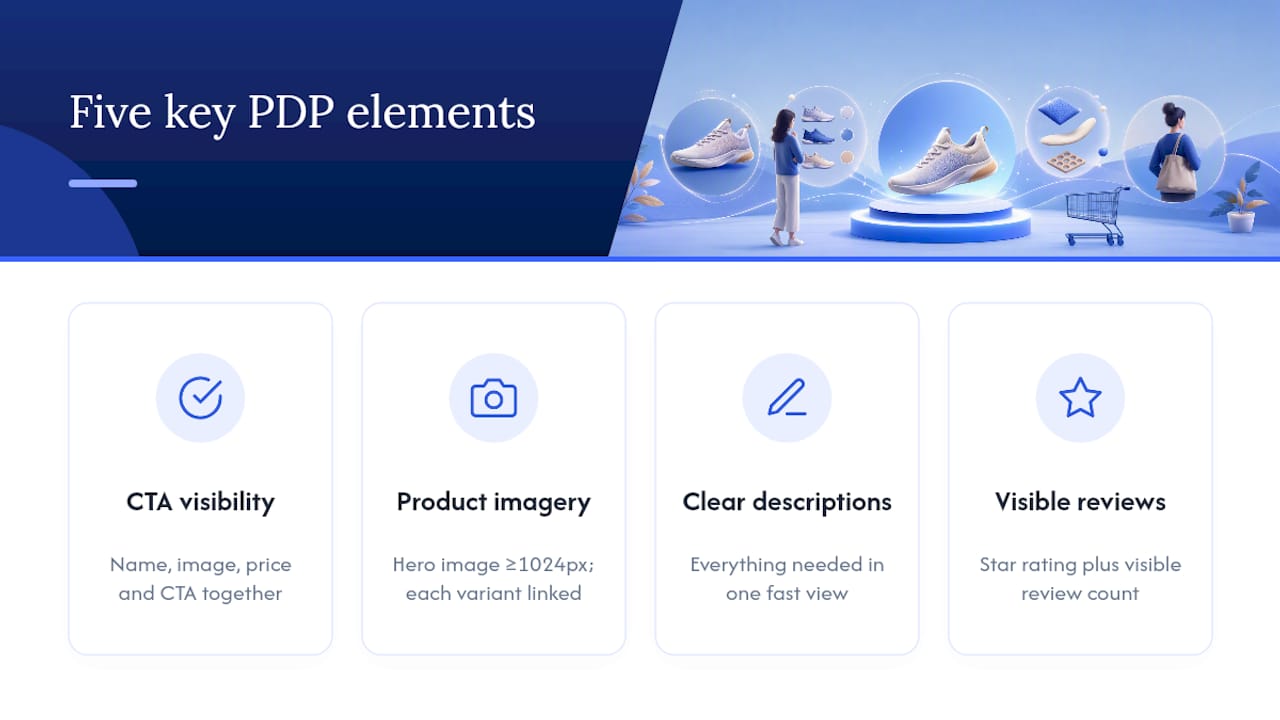 Five key PDP elements

CTA visibility

Name, image, price and CTA together

Product imagery

Hero image ≥1024px; each variant linked

Clear descriptions

Everything needed in one fast view

Visible reviews

Star rating plus visible review count